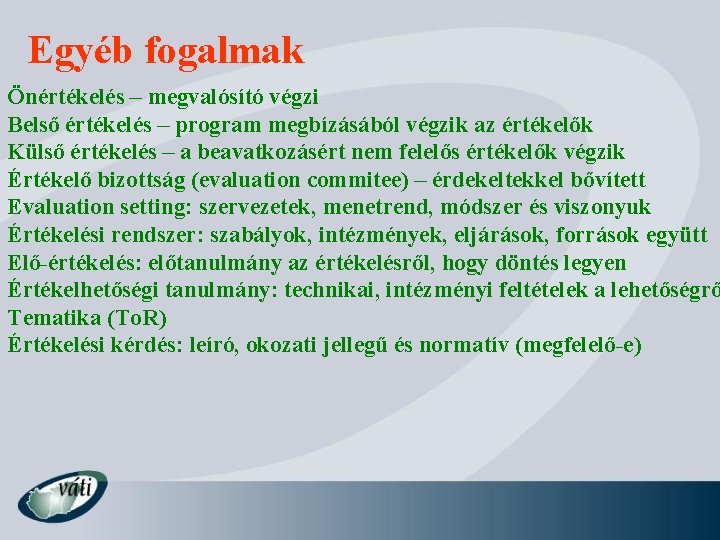 Egyéb fogalmak

Önértékelés – megvalósító végzi
Belső értékelés – program megbízásából végzik az értékelők
Külső értékelés – a beavatkozásért nem felelős értékelők végzik
Értékelő bizottság (evaluation commitee) – érdekeltekkel bővített
Evaluation setting: szervezetek, menetrend, módszer és viszonyuk
Értékelési rendszer: szabályok, intézmények, eljárások, források együtt
Elő-értékelés: előtanulmány az értékelésről, hogy döntés legyen
Értékelhetőségi tanulmány: technikai, intézményi feltételek a lehetőségrő
Tematika (ToR)
Értékelési kérdés: leíró, okozati jellegű és normatív (megfelelő-e)

váti